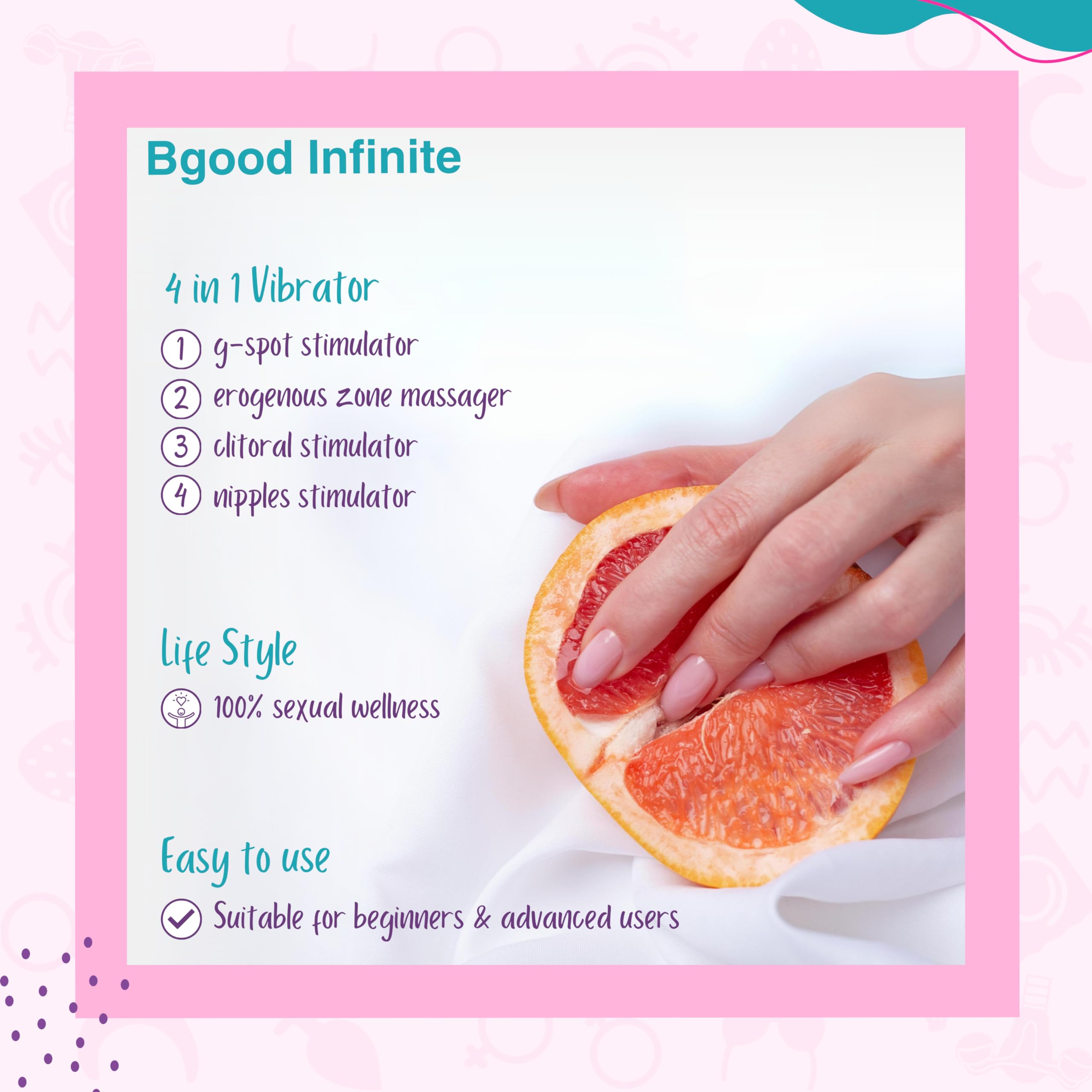 Bgood Infinite

4 in 1 Vibrator

1 g-spot stimulator
2 erogenous zone massager
3 clitoral stimulator
4 nipples stimulator

Life Style

100% sexual wellness

Easy to use

Suitable for beginners & advanced users